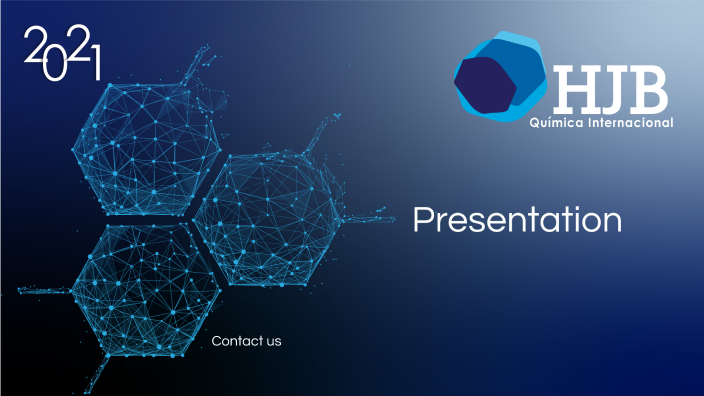 2021

HJB
Química Internacional

Presentation

Contact us